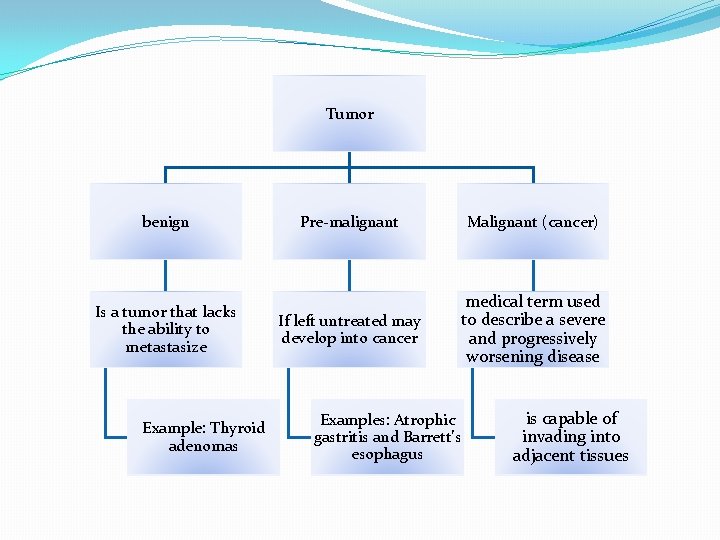 Tumor

benign

Is a tumor that lacks the ability to metastasize

Example: Thyroid adenomas

Pre-malignant

If left untreated may develop into cancer

Examples: Atrophic gastritis and Barrett's esophagus

Malignant (cancer)

medical term used to describe a severe and progressively worsening disease

is capable of invading into adjacent tissues